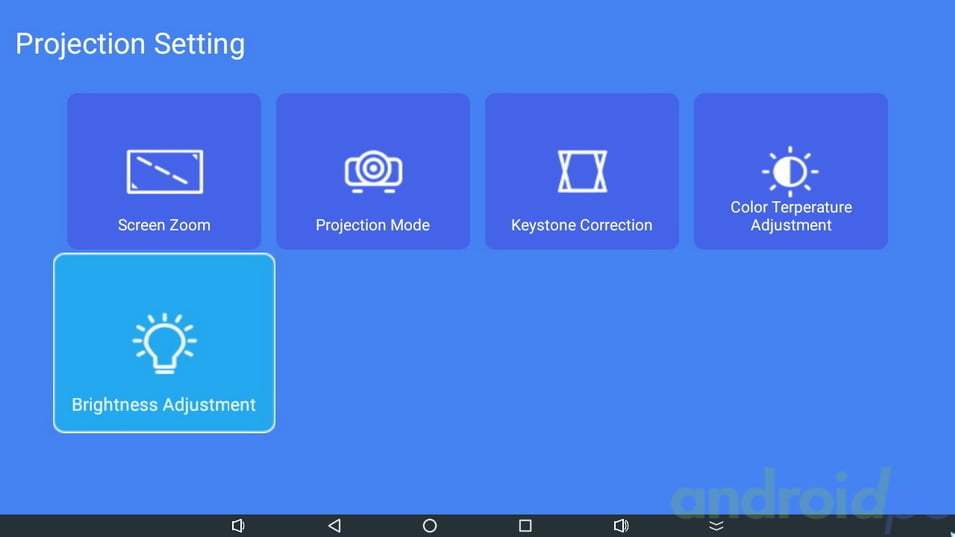 Projection Setting

Screen Zoom

Projection Mode

Keystone Correction

Color Terperature Adjustment

Brightness Adjustment

androidpc